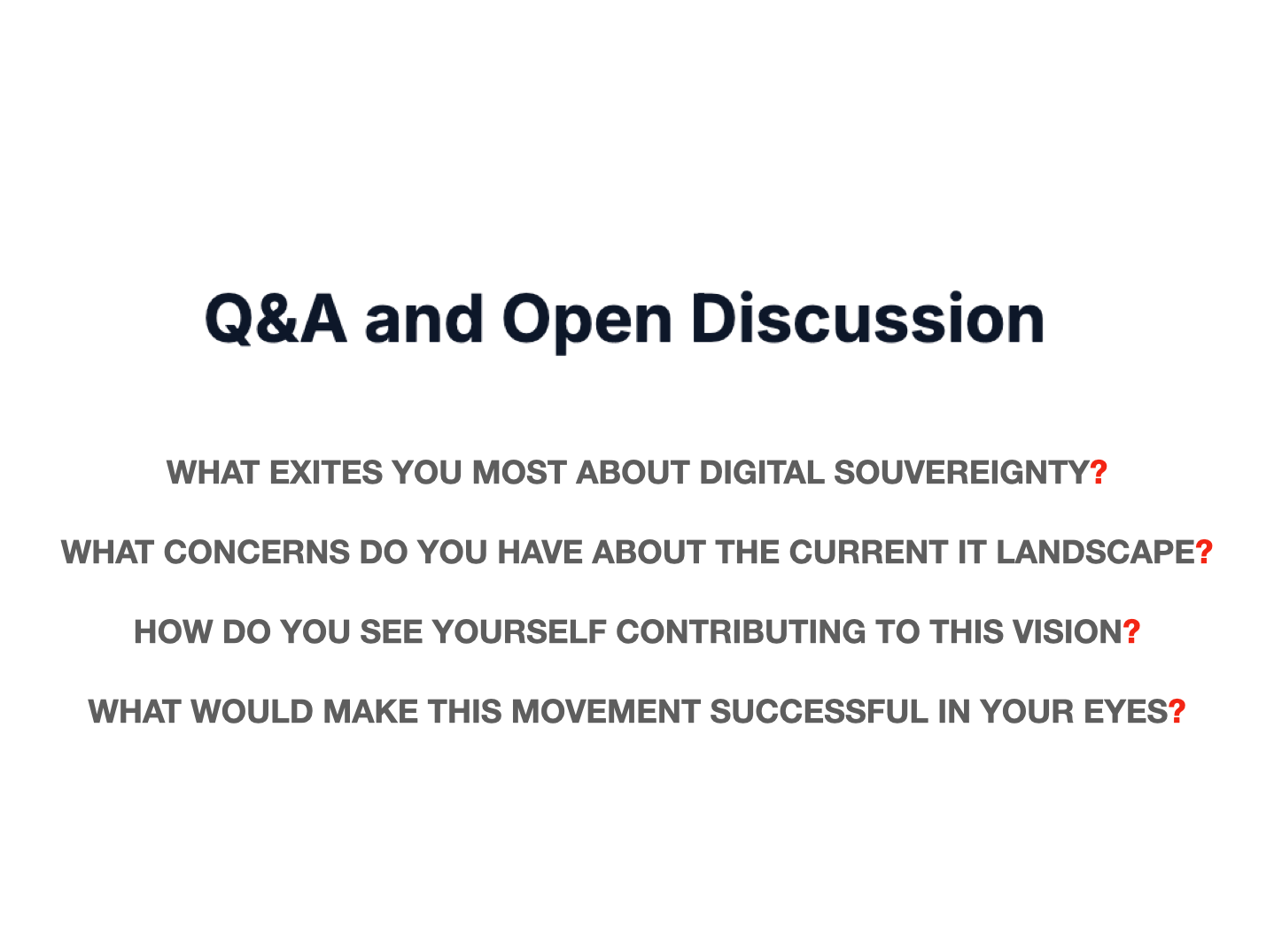 Q&A and Open Discussion

WHAT EXITES YOU MOST ABOUT DIGITAL SOUVEREIGNTY?

WHAT CONCERNS DO YOU HAVE ABOUT THE CURRENT IT LANDSCAPE?

HOW DO YOU SEE YOURSELF CONTRIBUTING TO THIS VISION?

WHAT WOULD MAKE THIS MOVEMENT SUCCESSFUL IN YOUR EYES?